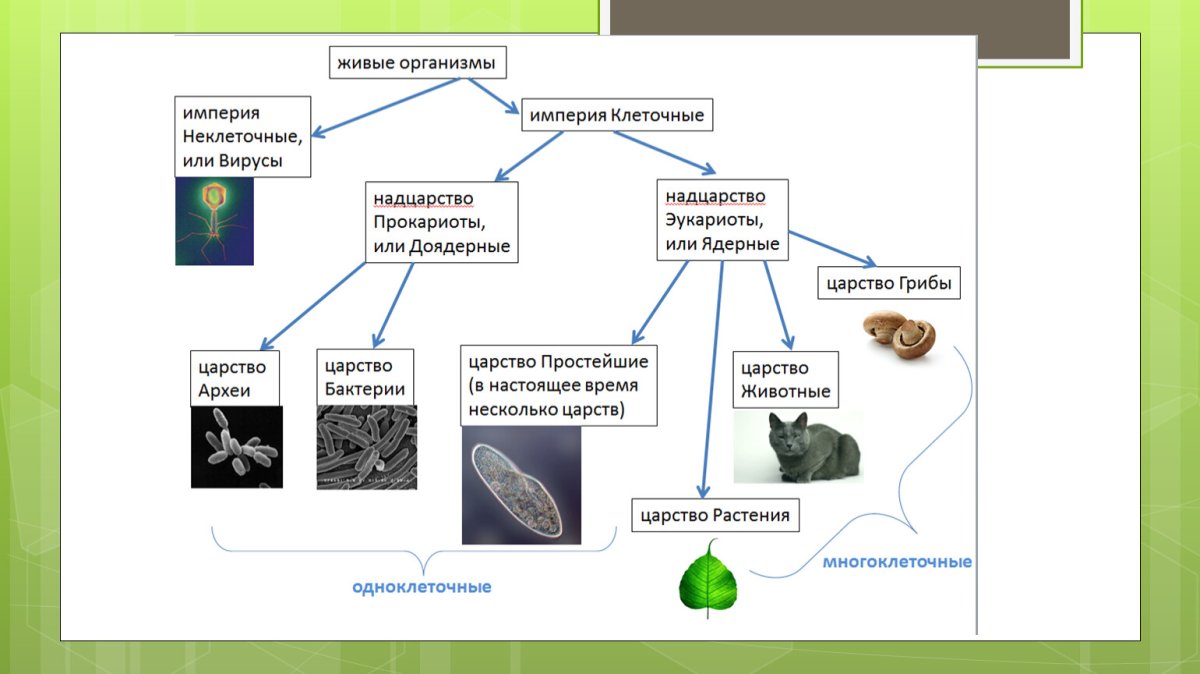 живые организмы

империя Неклеточные, или Вирусы

империя Клеточные

надцарство Прокариоты, или Доядерные

надцарство Эукариоты, или Ядерные

царство Грибы

царство Археи

царство Бактерии

царство Простейшие (в настоящее время несколько царств)

царство Животные

царство Растения

одноклеточные

многоклеточные